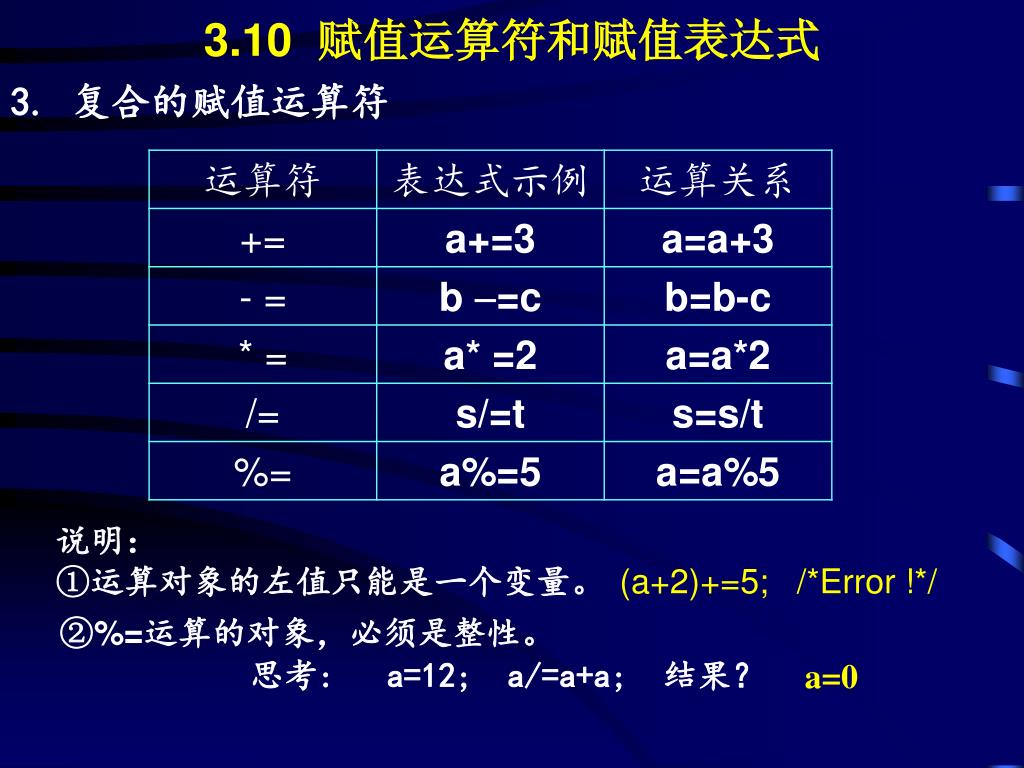 3.10 赋值运算符和赋值表达式

3. 复合的赋值运算符

| 运算符 | 表达式示例 | 运算关系 |
|---|---|---|
| += | a+=3 | a=a+3 |
| - = | b –=c | b=b-c |
| * = | a* =2 | a=a*2 |
| /= | s/=t | s=s/t |
| %= | a%=5 | a=a%5 |

说明：
①运算对象的左值只能是一个变量。 (a+2)+=5; /*Error !*/
②%=运算的对象，必须是整性。
思考： a=12; a/=a+a; 结果？ a=0